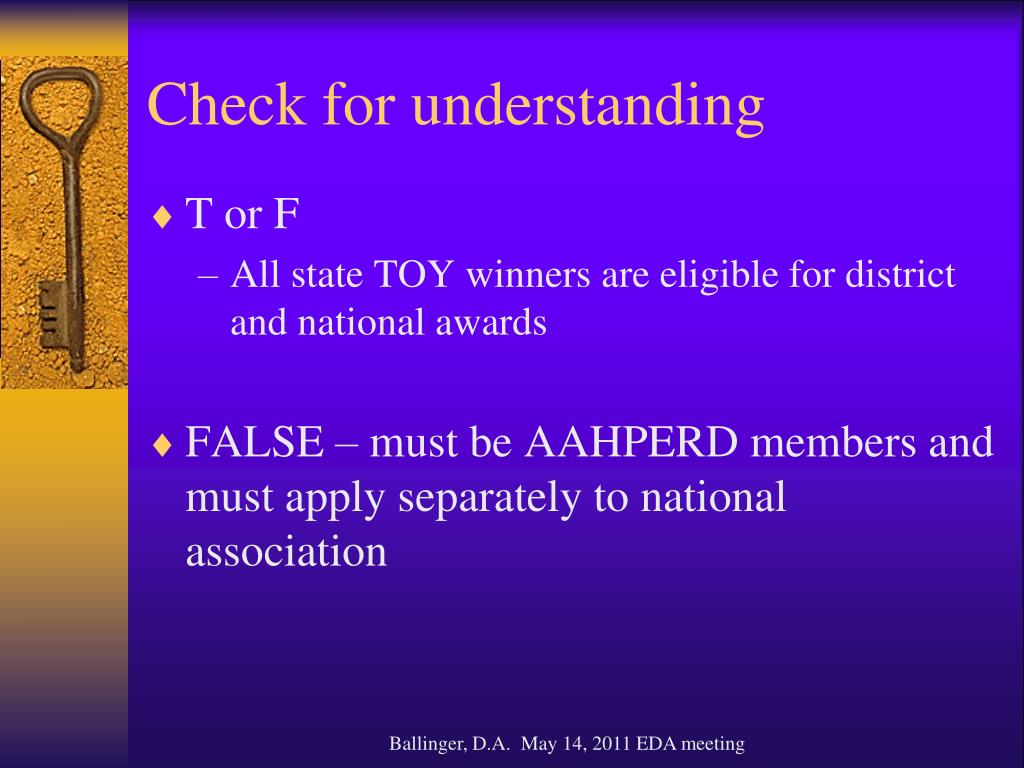 Check for understanding

♦ T or F

– All state TOY winners are eligible for district and national awards

♦ FALSE – must be AAHPERD members and must apply separately to national association

Ballinger, D.A. May 14, 2011 EDA meeting